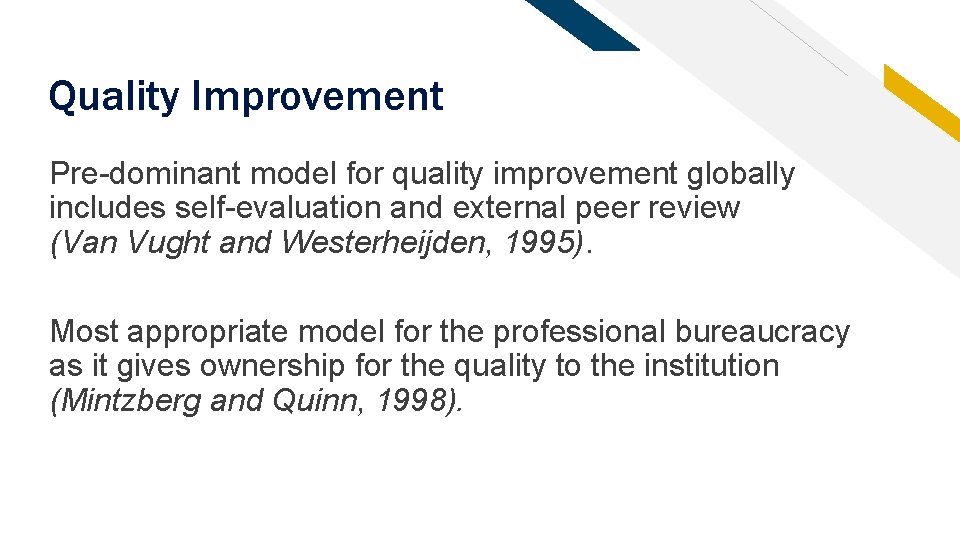 Quality Improvement

Pre-dominant model for quality improvement globally includes self-evaluation and external peer review (Van Vught and Westerheijden, 1995).

Most appropriate model for the professional bureaucracy as it gives ownership for the quality to the institution (Mintzberg and Quinn, 1998).